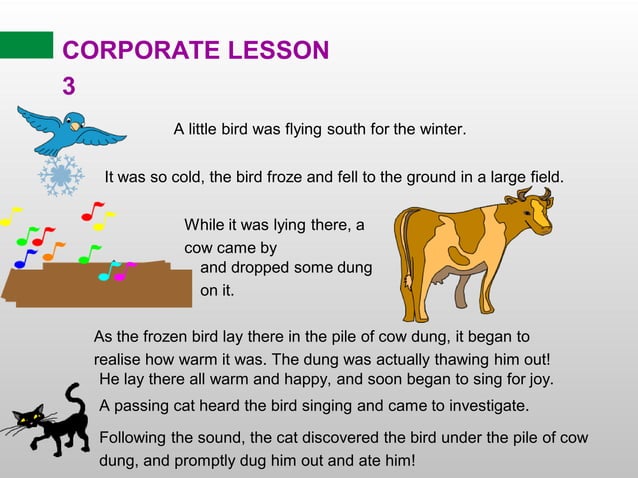 CORPORATE LESSON 3

A little bird was flying south for the winter.

It was so cold, the bird froze and fell to the ground in a large field.

While it was lying there, a cow came by and dropped some dung on it.

As the frozen bird lay there in the pile of cow dung, it began to realise how warm it was. The dung was actually thawing him out!

He lay there all warm and happy, and soon began to sing for joy.

A passing cat heard the bird singing and came to investigate.

Following the sound, the cat discovered the bird under the pile of cow dung, and promptly dug him out and ate him!